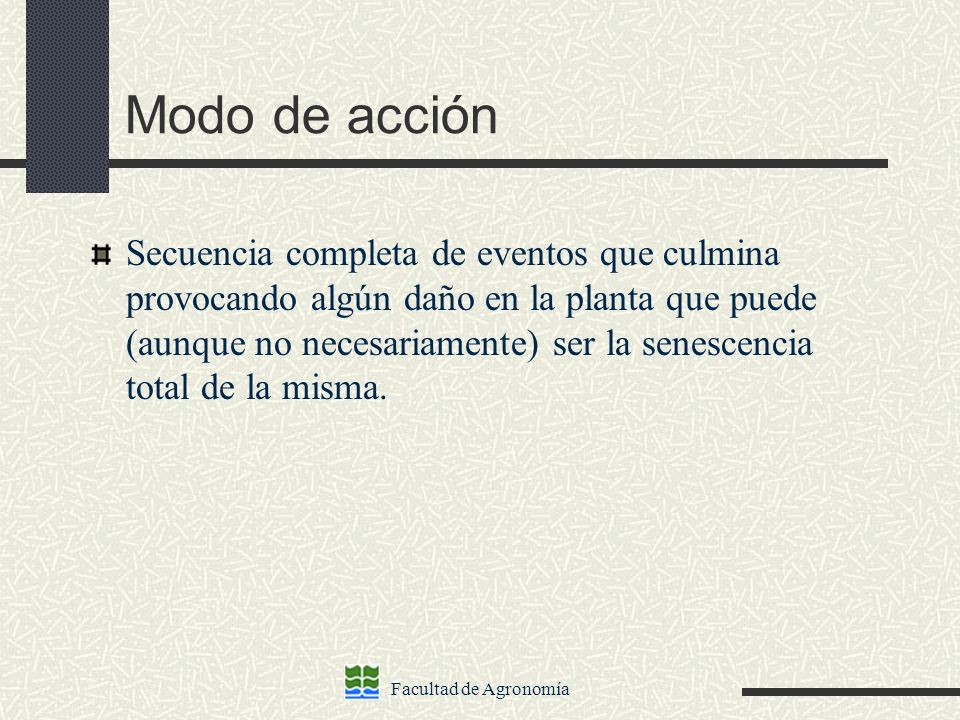 Modo de acción

Secuencia completa de eventos que culmina provocando algún daño en la planta que puede (aunque no necesariamente) ser la senescencia total de la misma.

Facultad de Agronomía